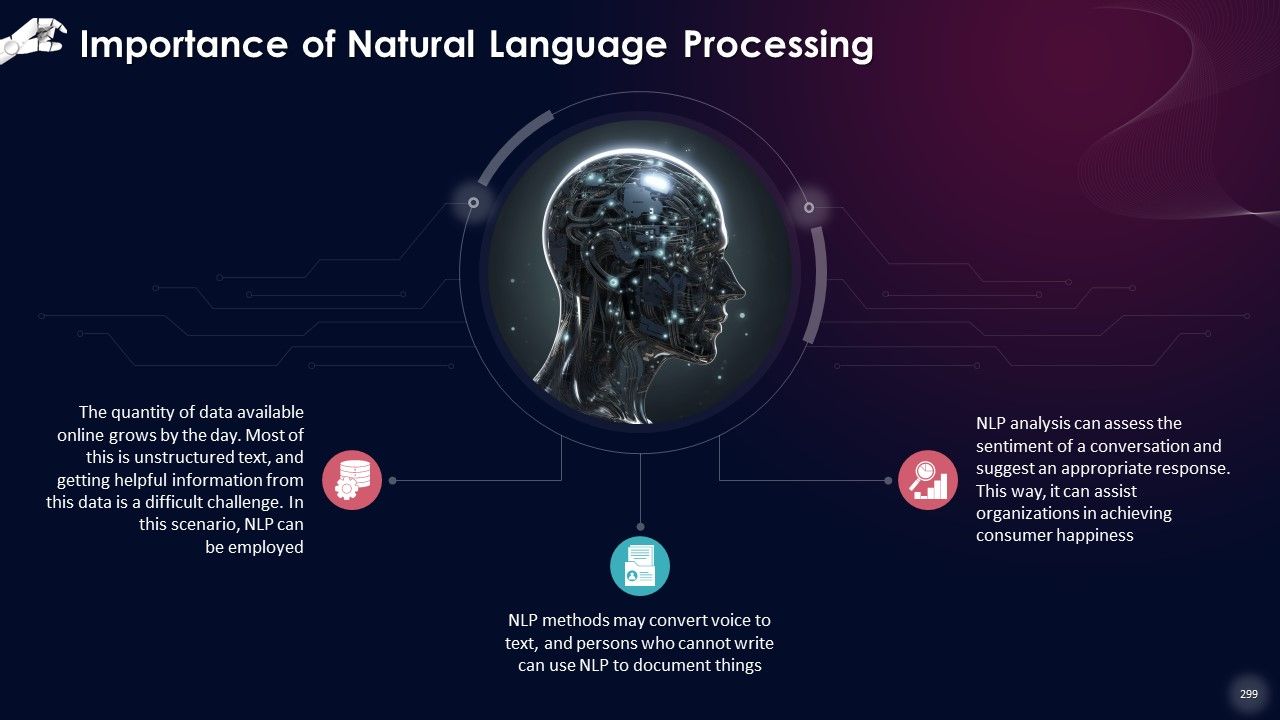 Importance of Natural Language Processing

The quantity of data available online grows by the day. Most of this is unstructured text, and getting helpful information from this data is a difficult challenge. In this scenario, NLP can be employed

NLP methods may convert voice to text, and persons who cannot write can use NLP to document things

NLP analysis can assess the sentiment of a conversation and suggest an appropriate response. This way, it can assist organizations in achieving consumer happiness

299